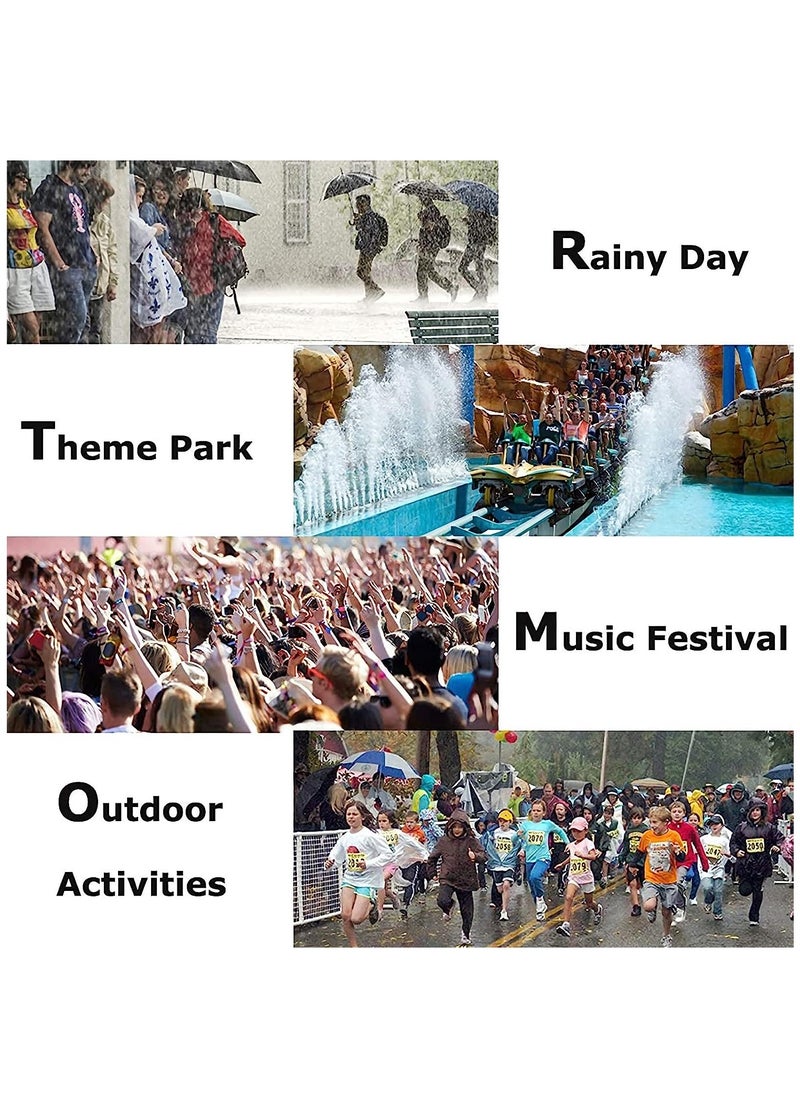 Rainy Day

Theme Park

Music Festival

Outdoor Activities